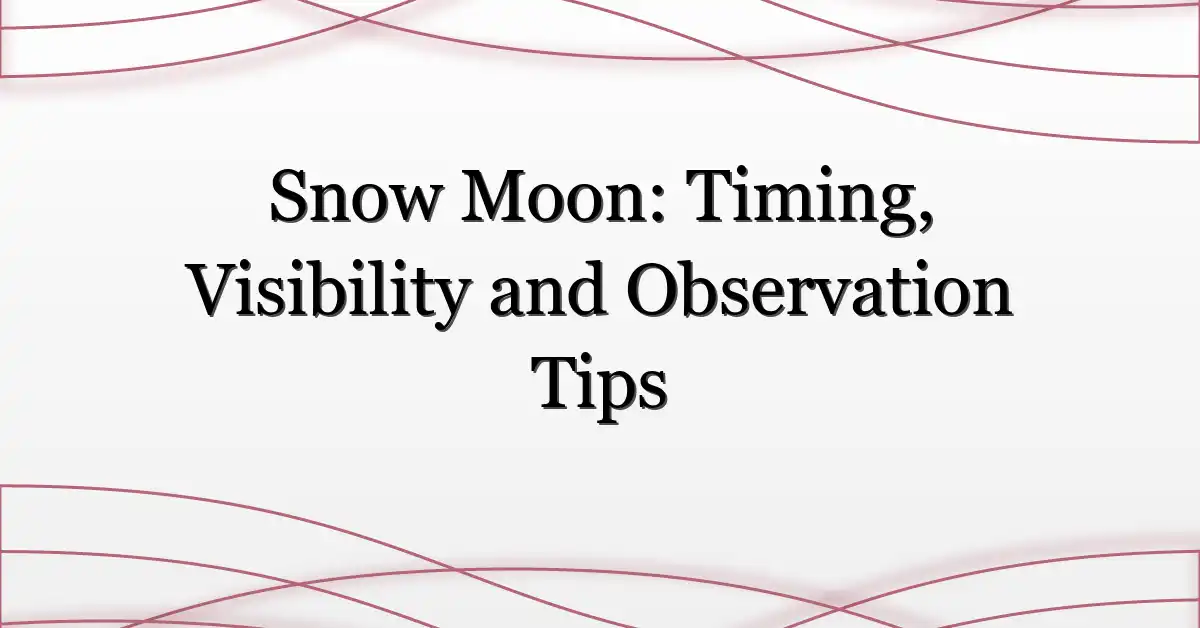 Snow Moon: Timing, Visibility and Observation Tips